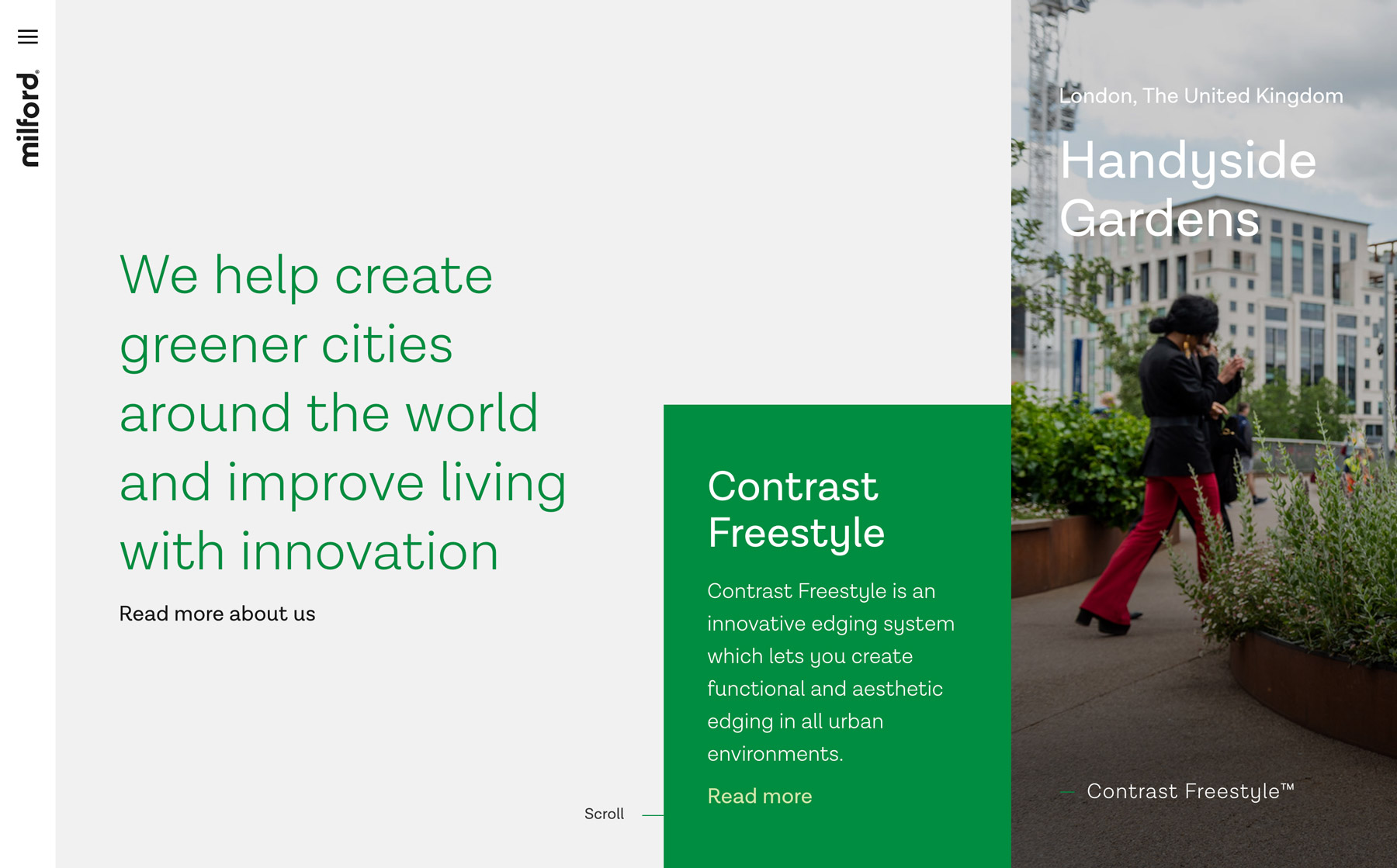 milford®

We help create greener cities around the world and improve living with innovation

Read more about us

Scroll

Contrast Freestyle

Contrast Freestyle is an innovative edging system which lets you create functional and aesthetic edging in all urban environments.

Read more

London, The United Kingdom

Handyside Gardens

Contrast Freestyle™